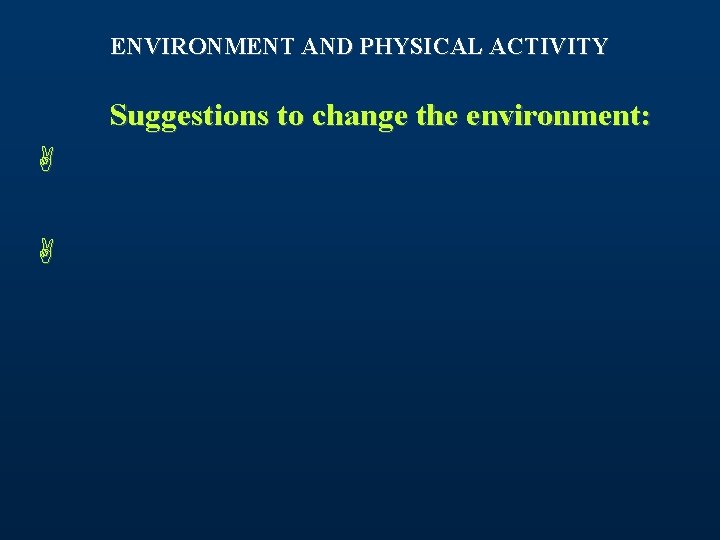 ENVIRONMENT AND PHYSICAL ACTIVITY

Suggestions to change the environment: